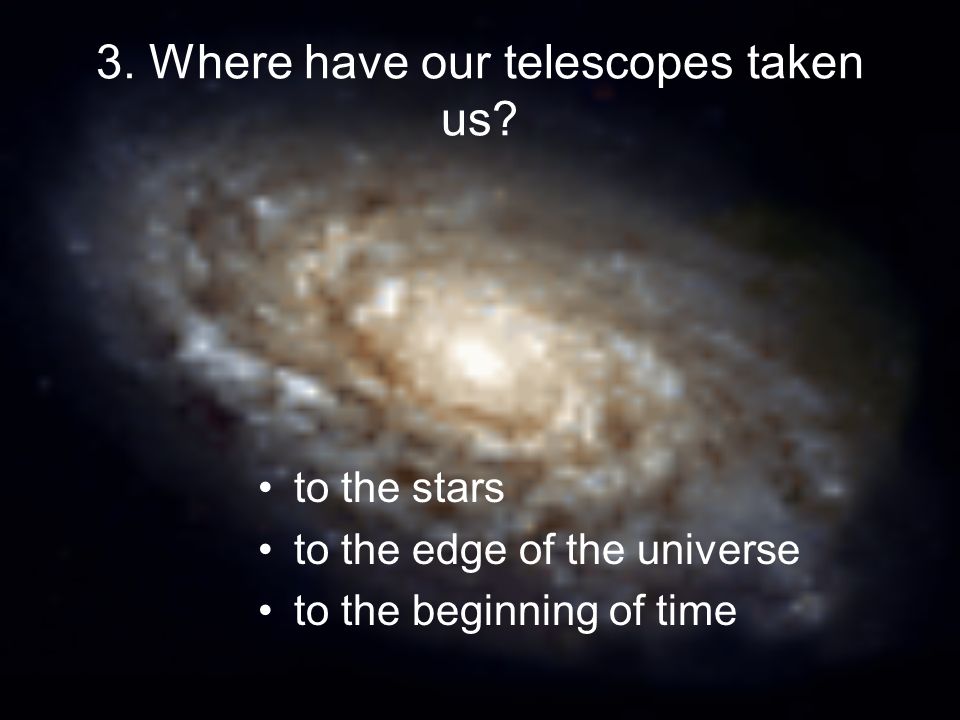 3. Where have our telescopes taken us?

• to the stars
• to the edge of the universe
• to the beginning of time